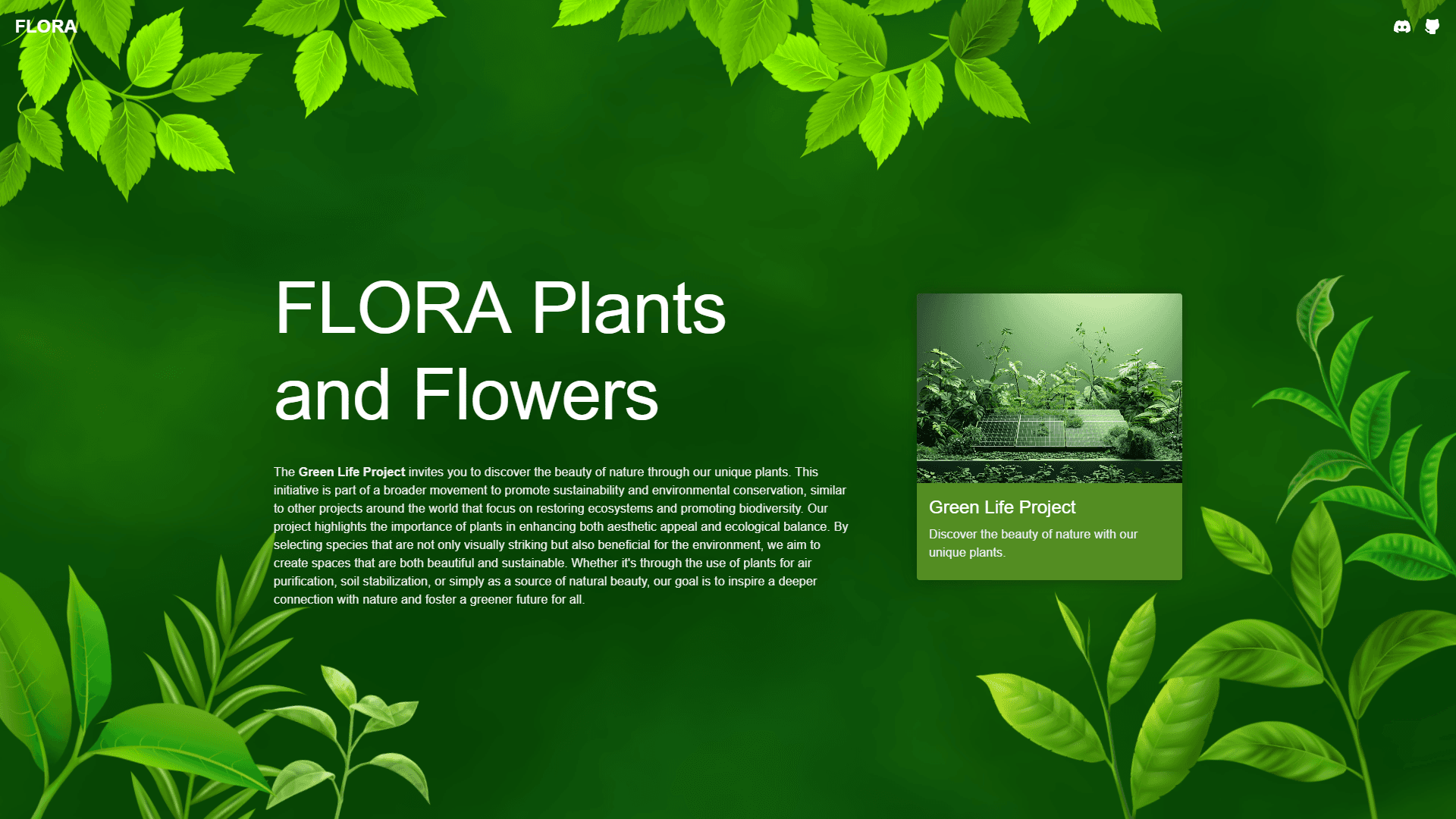 FLORA

FLORA Plants and Flowers

The Green Life Project invites you to discover the beauty of nature through our unique plants. This initiative is part of a broader movement to promote sustainability and environmental conservation, similar to other projects around the world that focus on restoring ecosystems and promoting biodiversity. Our project highlights the importance of plants in enhancing both aesthetic appeal and ecological balance. By selecting species that are not only visually striking but also beneficial for the environment, we aim to create spaces that are both beautiful and sustainable. Whether it's through the use of plants for air purification, soil stabilization, or simply as a source of natural beauty, our goal is to inspire a deeper connection with nature and foster a greener future for all.

Green Life Project

Discover the beauty of nature with our unique plants.